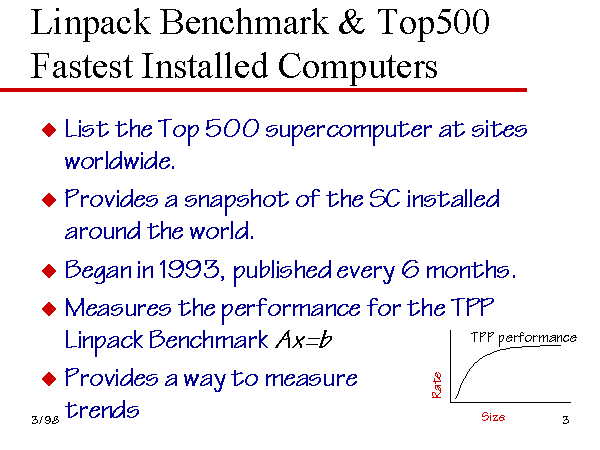 Linpack Benchmark & Top500 Fastest Installed Computers

◆ List the Top 500 supercomputer at sites worldwide.

◆ Provides a snapshot of the SC installed around the world.

◆ Began in 1993, published every 6 months.

◆ Measures the performance for the TPP Linpack Benchmark $Ax=b$

◆ Provides a way to measure trends

TPP performance

Rate

Size

3/98

3